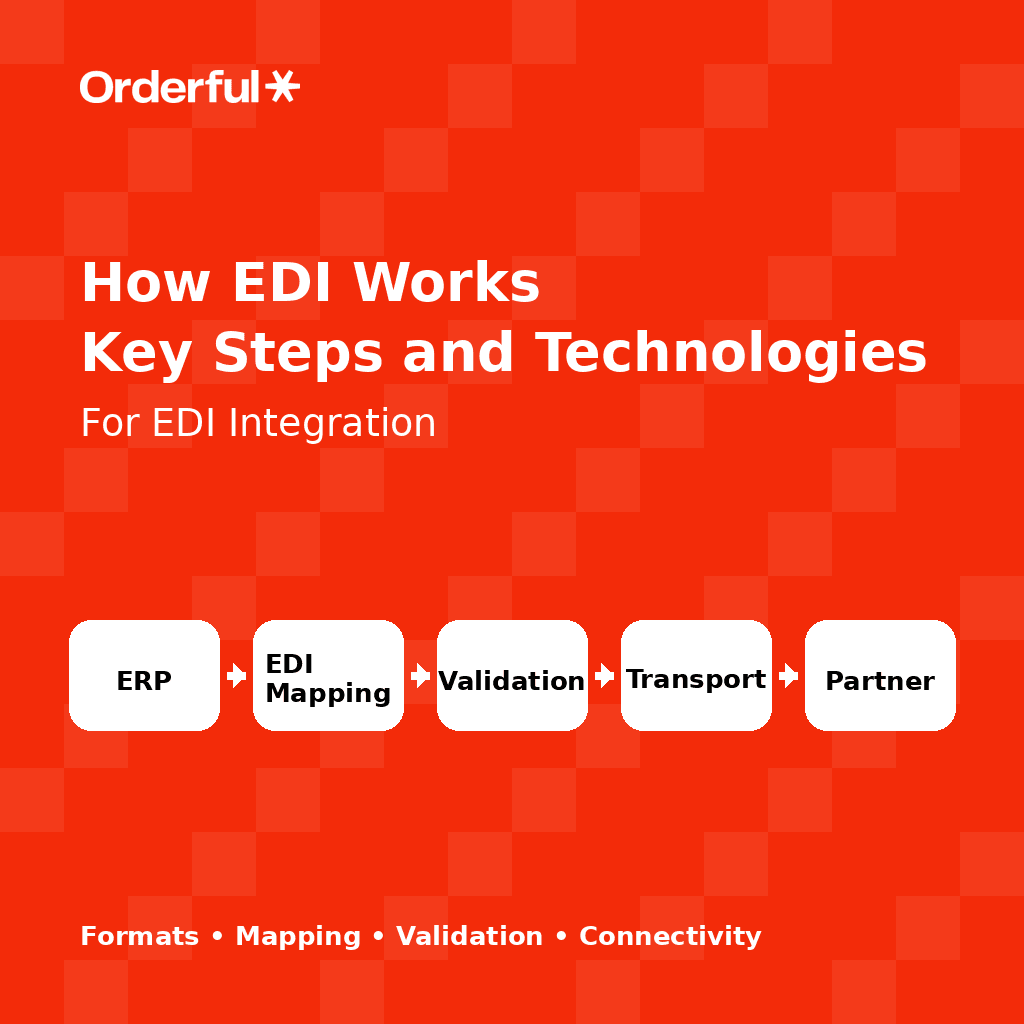 Orderful

How EDI Works
Key Steps and Technologies

For EDI Integration

ERP

EDI Mapping

Validation

Transport

Partner

Formats • Mapping • Validation • Connectivity